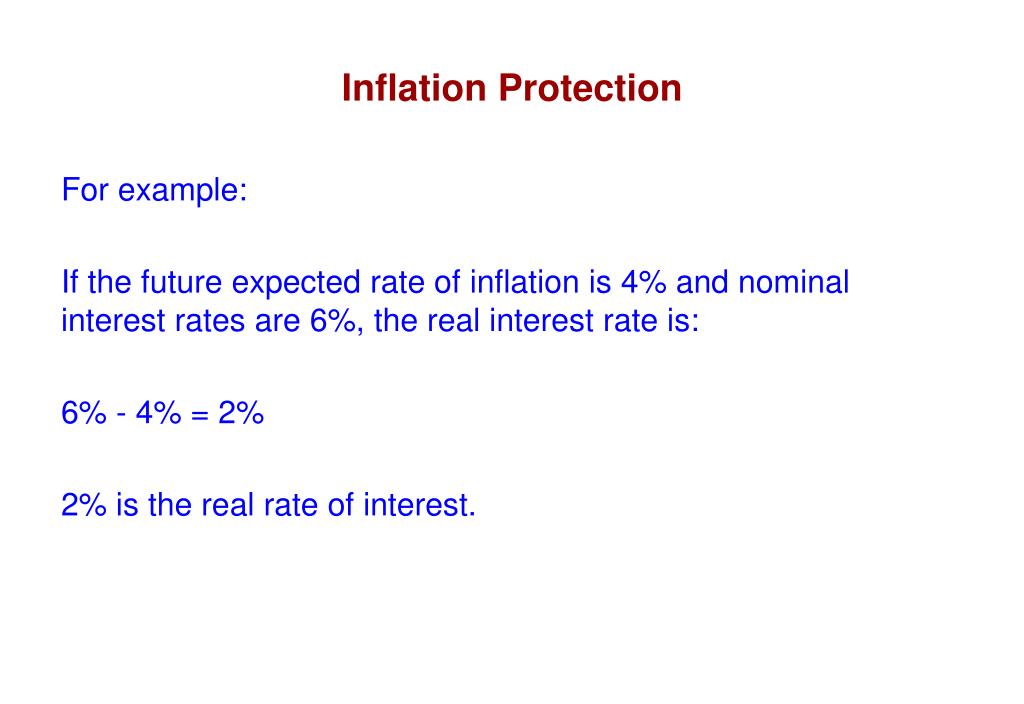 Inflation Protection

For example:

If the future expected rate of inflation is 4% and nominal interest rates are 6%, the real interest rate is:

6% - 4% = 2%

2% is the real rate of interest.